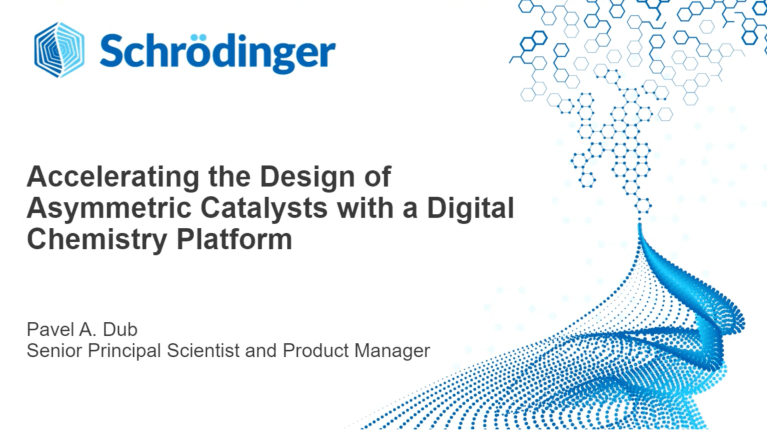 Schrödinger

Accelerating the Design of Asymmetric Catalysts with a Digital Chemistry Platform

Pavel A. Dub
Senior Principal Scientist and Product Manager